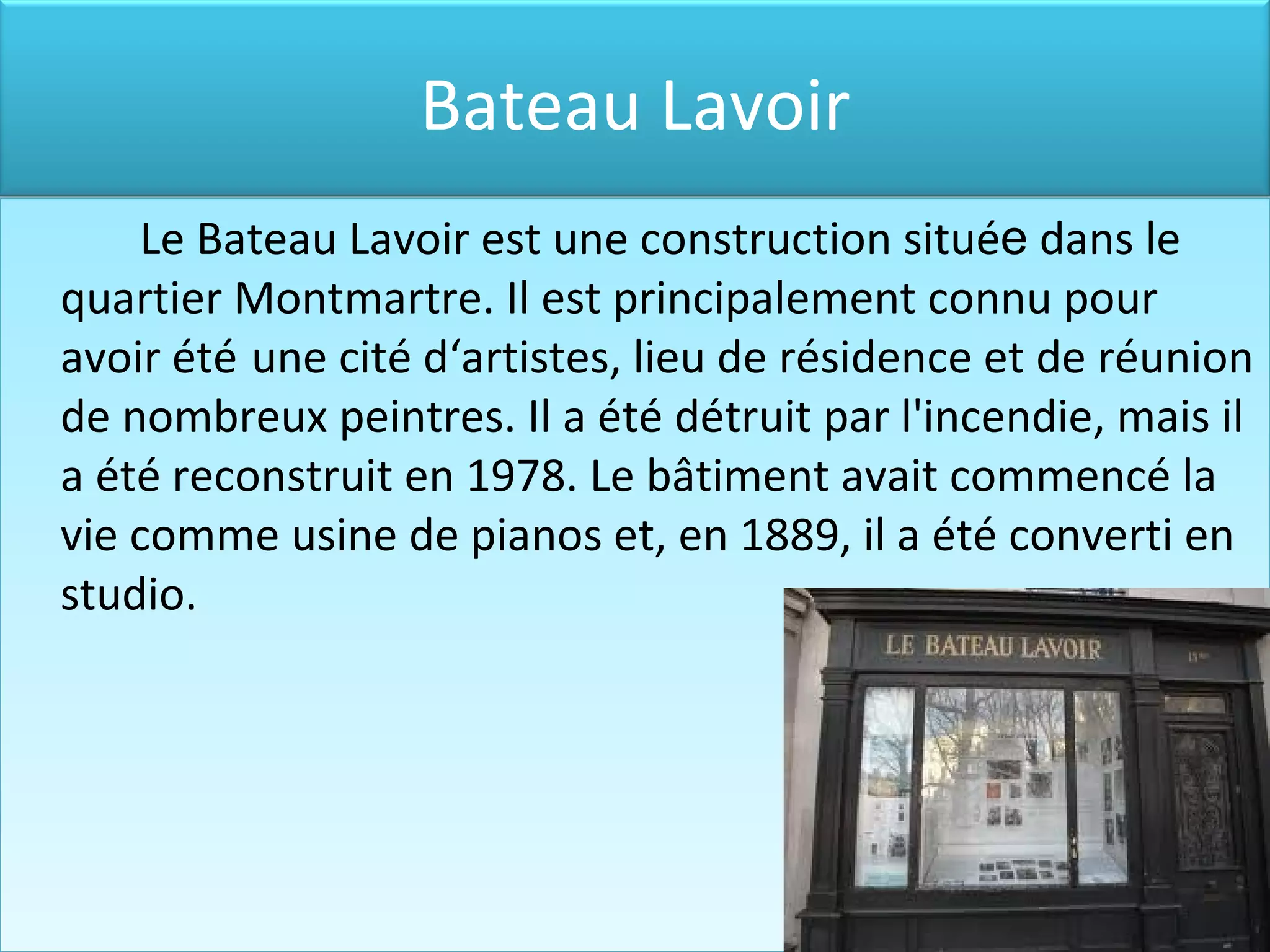 Bateau Lavoir

Le Bateau Lavoir est une construction située dans le quartier Montmartre. Il est principalement connu pour avoir été une cité d‘artistes, lieu de résidence et de réunion de nombreux peintres. Il a été détruit par l'incendie, mais il a été reconstruit en 1978. Le bâtiment avait commencé la vie comme usine de pianos et, en 1889, il a été converti en studio.

LE BATEAU LAVOIR